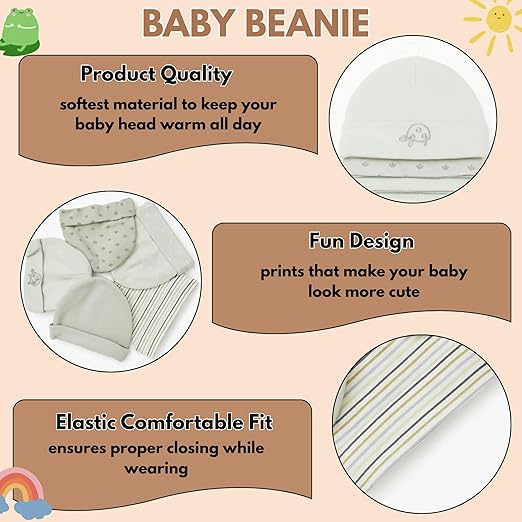 BABY BEANIE

Product Quality

softest material to keep your baby head warm all day

Fun Design

prints that make your baby look more cute

Elastic Comfortable Fit

ensures proper closing while wearing